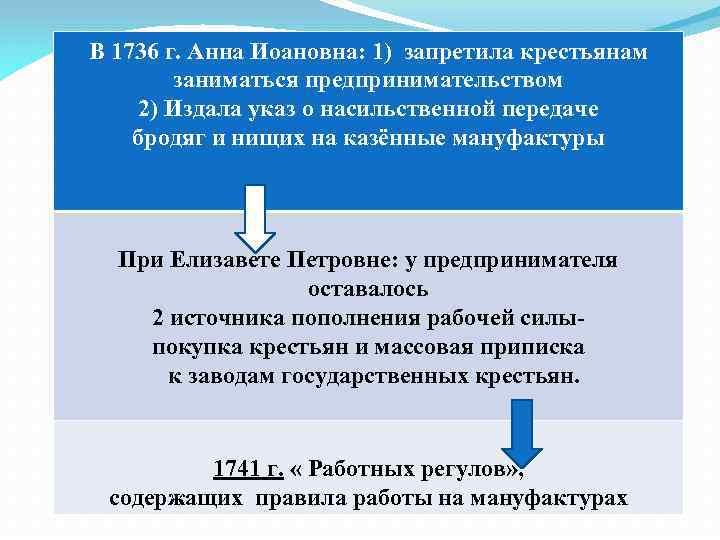 В 1736 г. Анна Иоановна: 1) запретила крестьянам заниматься предпринимательством
2) Издала указ о насильственной передаче бродяг и нищих на казённые мануфактуры

При Елизавете Петровне: у предпринимателя оставалось
2 источника пополнения рабочей силы-
покупка крестьян и массовая приписка к заводам государственных крестьян.

1741 г. « Работных регулов»,
содержащих правила работы на мануфактурах